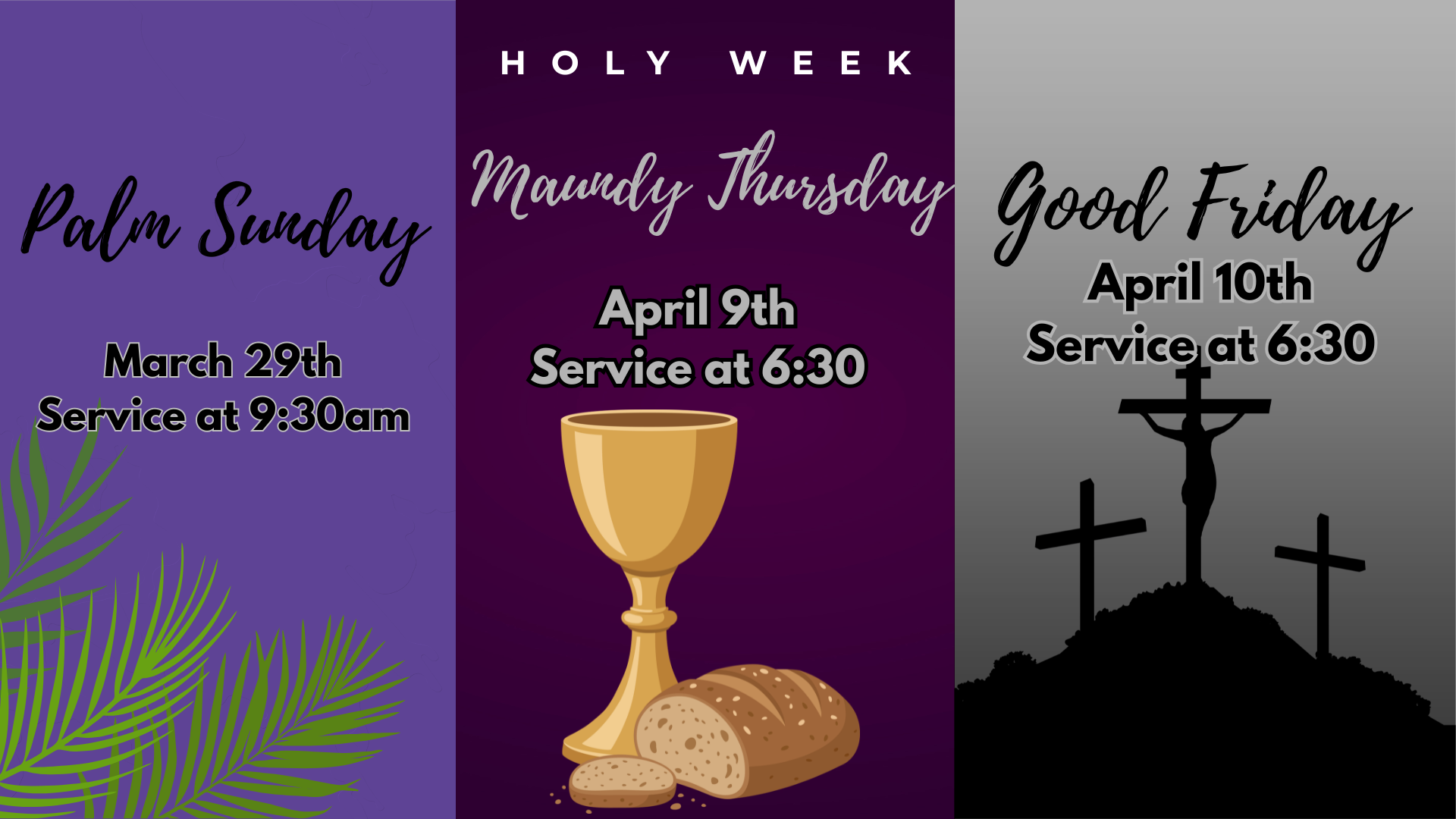 HOLY WEEK

Palm Sunday

March 29th
Service at 9:30am

Maundy Thursday

April 9th
Service at 6:30

Good Friday

April 10th
Service at 6:30